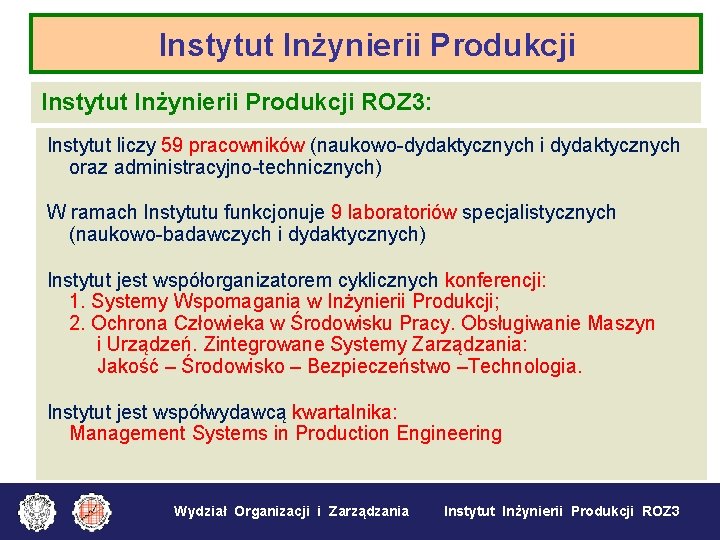 Instytut Inżynierii Produkcji

Instytut Inżynierii Produkcji ROZ3:

Instytut liczy 59 pracowników (naukowo-dydaktycznych i dydaktycznych oraz administracyjno-technicznych)

W ramach Instytutu funkcjonuje 9 laboratoriów specjalistycznych (naukowo-badawczych i dydaktycznych)

Instytut jest współorganizatorem cyklicznych konferencji:
1. Systemy Wspomagania w Inżynierii Produkcji;
2. Ochrona Człowieka w Środowisku Pracy. Obsługiwanie Maszyn i Urządzeń. Zintegrowane Systemy Zarządzania: Jakość – Środowisko – Bezpieczeństwo –Technologia.

Instytut jest współwydawcą kwartalnika:
Management Systems in Production Engineering

Wydział Organizacji i Zarządzania     Instytut Inżynierii Produkcji ROZ3